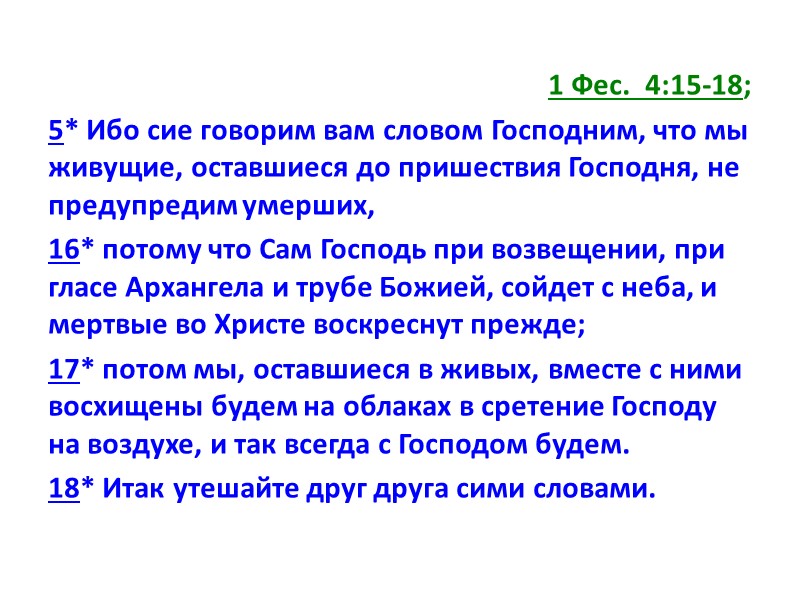 1 Фес. 4:15-18;

5* Ибо сие говорим вам словом Господним, что мы живущие, оставшиеся до пришествия Господня, не предупредим умерших,

16* потому что Сам Господь при возвещении, при гласе Архангела и трубе Божией, сойдет с неба, и мертвые во Христе воскреснут прежде;

17* потом мы, оставшиеся в живых, вместе с ними восхищены будем на облаках в сретение Господу на воздухе, и так всегда с Господом будем.

18* Итак утешайте друг друга сими словами.